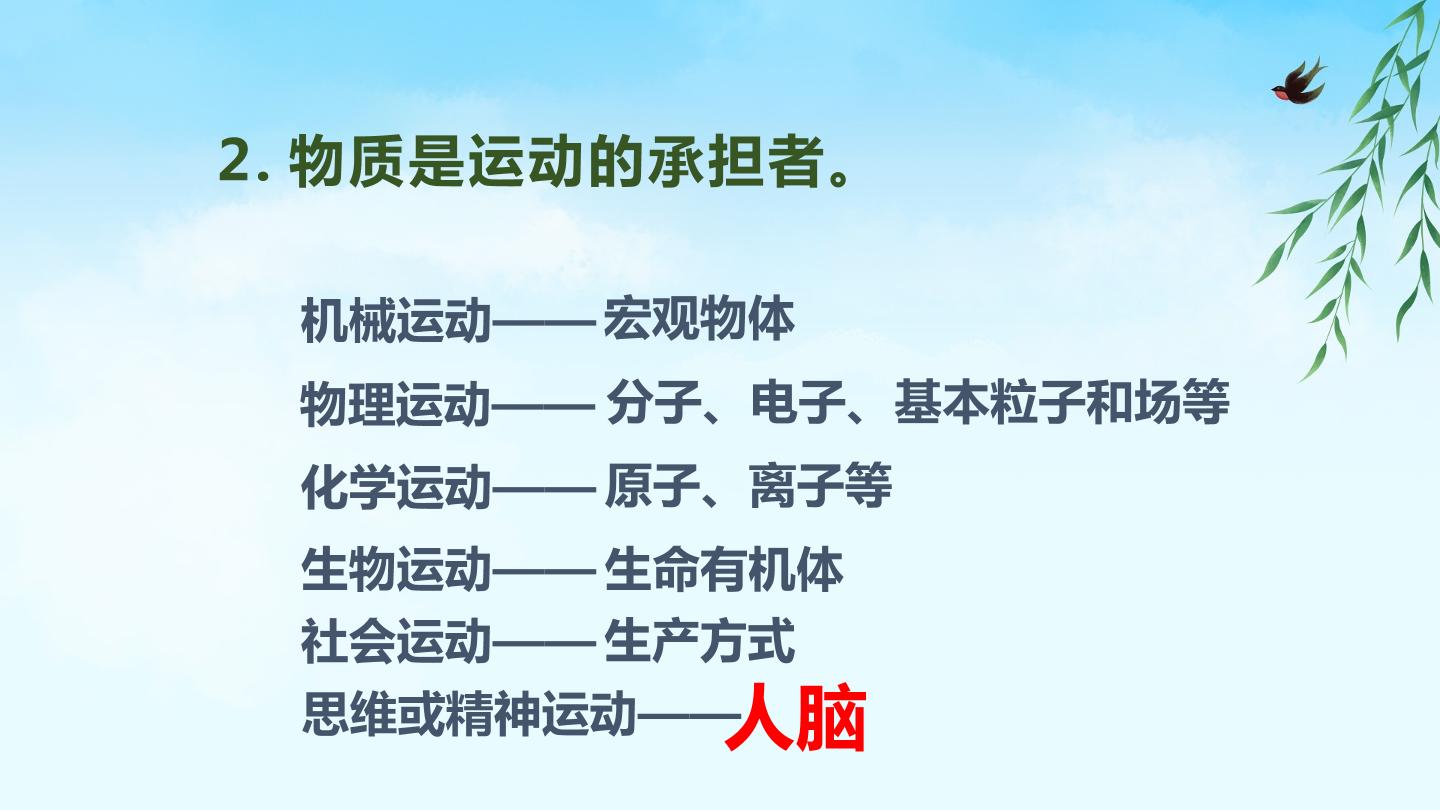 2.物质是运动的承担者。

机械运动——宏观物体

物理运动——分子、电子、基本粒子和场等

化学运动——原子、离子等

生物运动——生命有机体

社会运动——生产方式

思维或精神运动——人脑